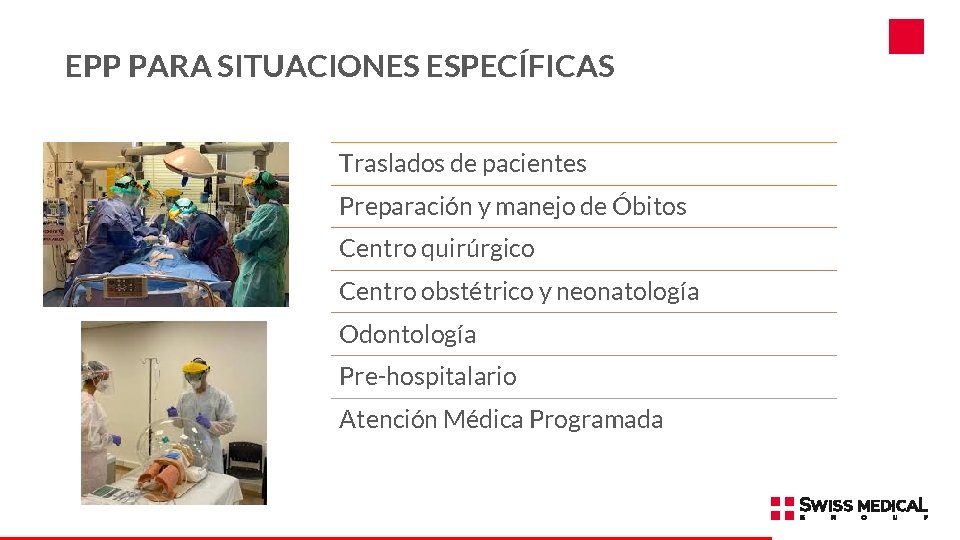 EPP PARA SITUACIONES ESPECÍFICAS

Traslados de pacientes
Preparación y manejo de Óbitos
Centro quirúrgico
Centro obstétrico y neonatología
Odontología
Pre-hospitalario
Atención Médica Programada

SWISS MEDICAL
GROUP